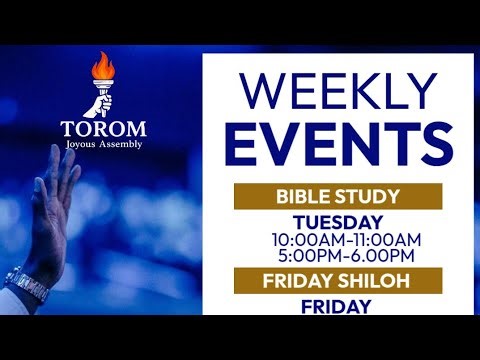 TOROM
Joyous Assembly

WEEKLY
EVENTS

BIBLE STUDY

TUESDAY
10:00AM-11:00AM
5:00PM-6.00PM

FRIDAY SHILOH

FRIDAY